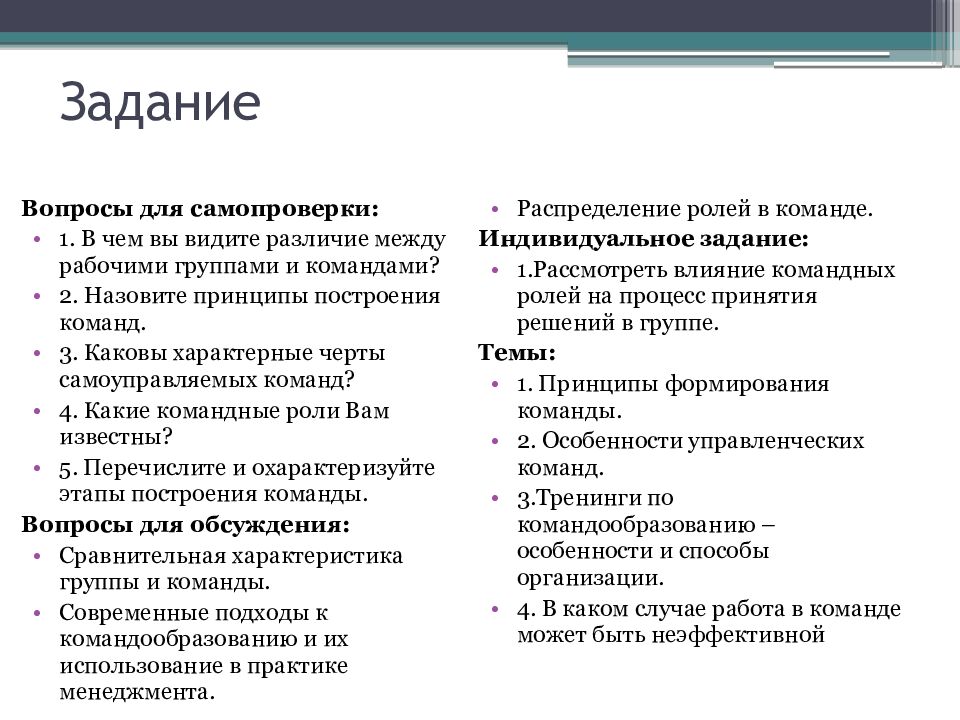 Задание

Вопросы для самопроверки:

• 1. В чем вы видите различие между рабочими группами и командами?
• 2. Назовите принципы построения команд.
• 3. Каковы характерные черты самоуправляемых команд?
• 4. Какие командные роли Вам известны?
• 5. Перечислите и охарактеризуйте этапы построения команды.

Вопросы для обсуждения:

• Сравнительная характеристика группы и команды.
• Современные подходы к командообразованию и их использование в практике менеджмента.
• Распределение ролей в команде.

Индивидуальное задание:

• 1.Рассмотреть влияние командных ролей на процесс принятия решений в группе.

Темы:

• 1. Принципы формирования команды.
• 2. Особенности управленческих команд.
• 3.Тренинги по командообразованию – особенности и способы организации.
• 4. В каком случае работа в команде может быть неэффективной